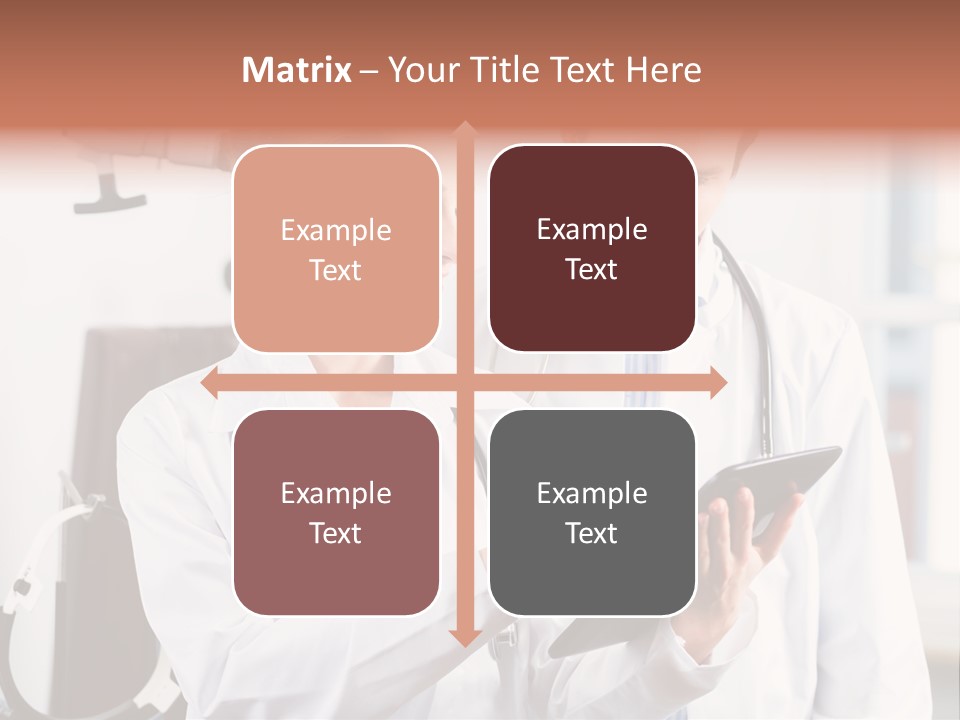 Matrix – Your Title Text Here

Example Text

Example Text

Example Text

Example Text